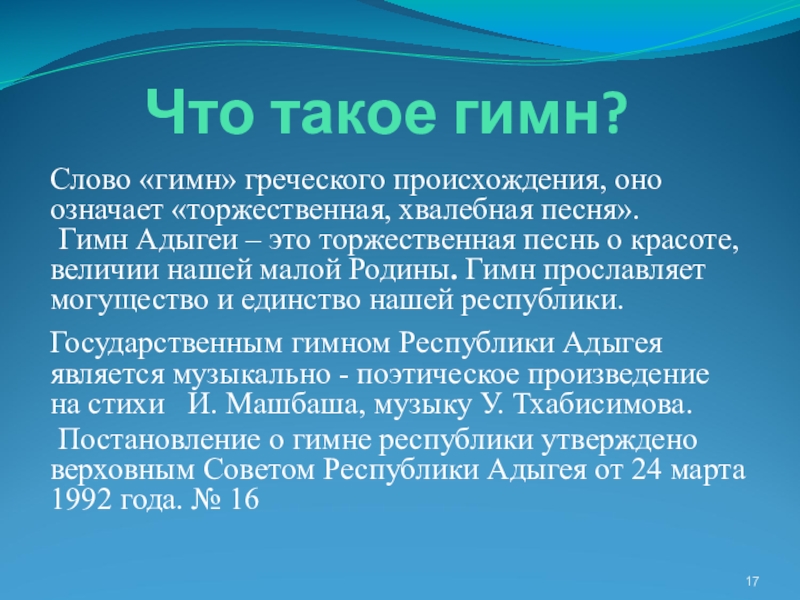 Что такое гимн?

Слово «гимн» греческого происхождения, оно означает «торжественная, хвалебная песня». Гимн Адыгеи – это торжественная песнь о красоте, величии нашей малой Родины. Гимн прославляет могущество и единство нашей республики.

Государственным гимном Республики Адыгея является музыкально - поэтическое произведение на стихи И. Машбаша, музыку У. Тхабисимова.
Постановление о гимне республики утверждено верховным Советом Республики Адыгея от 24 марта 1992 года. № 16

17